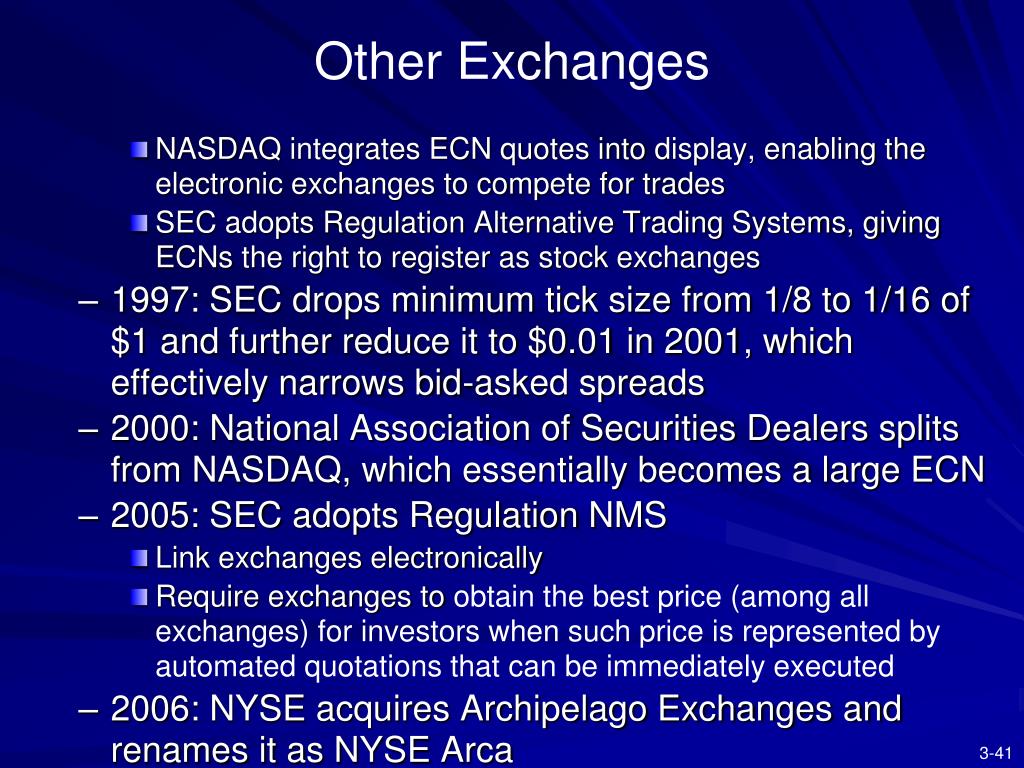 Other Exchanges

NASDAQ integrates ECN quotes into display, enabling the electronic exchanges to compete for trades

SEC adopts Regulation Alternative Trading Systems, giving ECNs the right to register as stock exchanges

– 1997: SEC drops minimum tick size from 1/8 to 1/16 of \$1 and further reduce it to \$0.01 in 2001, which effectively narrows bid-asked spreads

– 2000: National Association of Securities Dealers splits from NASDAQ, which essentially becomes a large ECN

– 2005: SEC adopts Regulation NMS

Link exchanges electronically

Require exchanges to obtain the best price (among all exchanges) for investors when such price is represented by automated quotations that can be immediately executed

– 2006: NYSE acquires Archipelago Exchanges and renames it as NYSE Arca

3-41